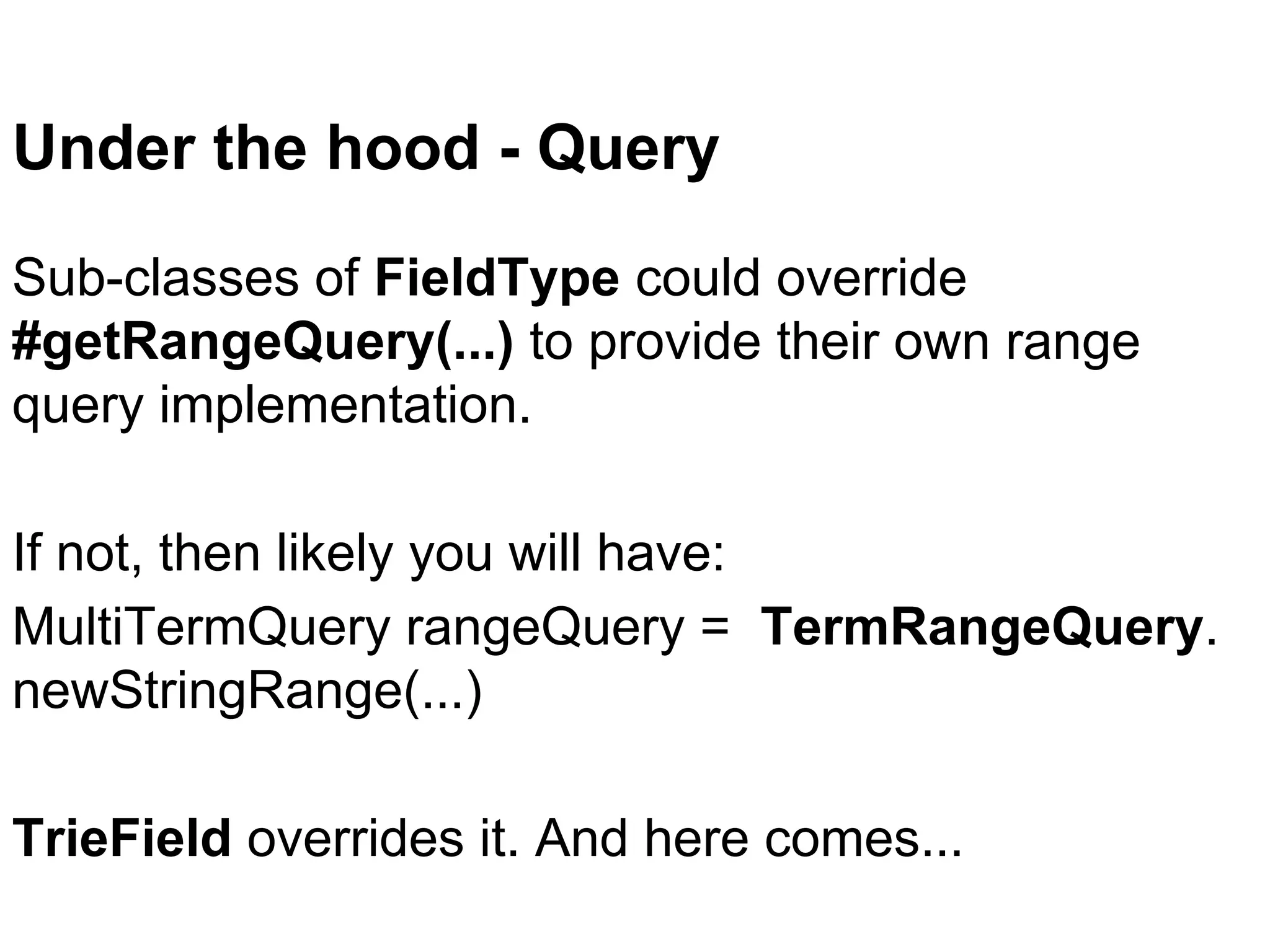 Under the hood - Query

Sub-classes of FieldType could override #getRangeQuery(...) to provide their own range query implementation.

If not, then likely you will have:

MultiTermQuery rangeQuery = TermRangeQuery. newStringRange(...)

TrieField overrides it. And here comes...